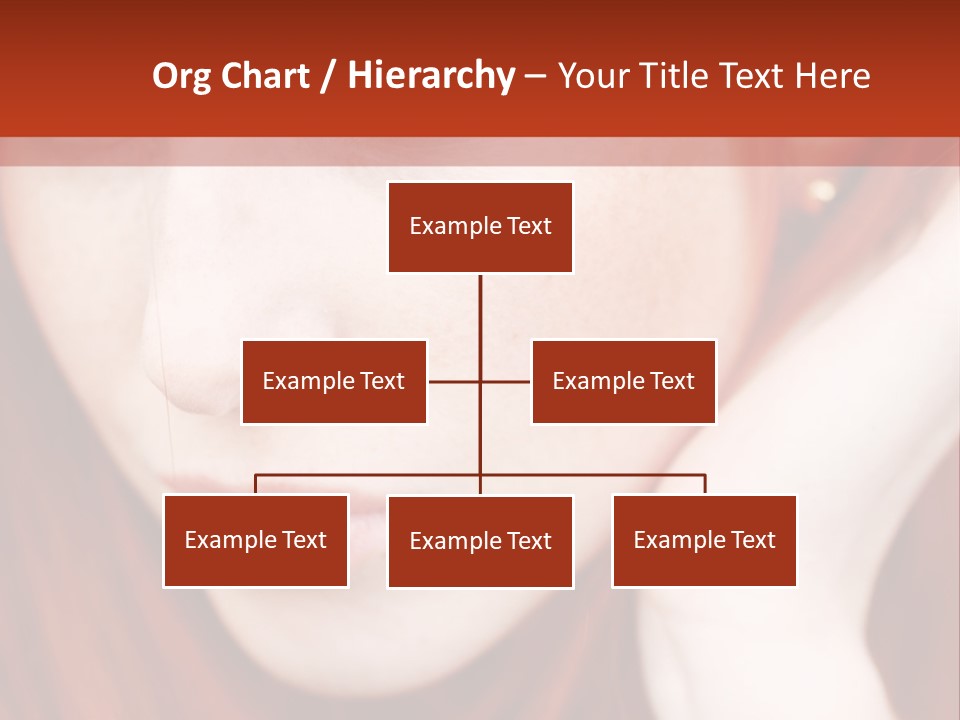 Org Chart / Hierarchy – Your Title Text Here

Example Text

Example Text

Example Text

Example Text

Example Text

Example Text